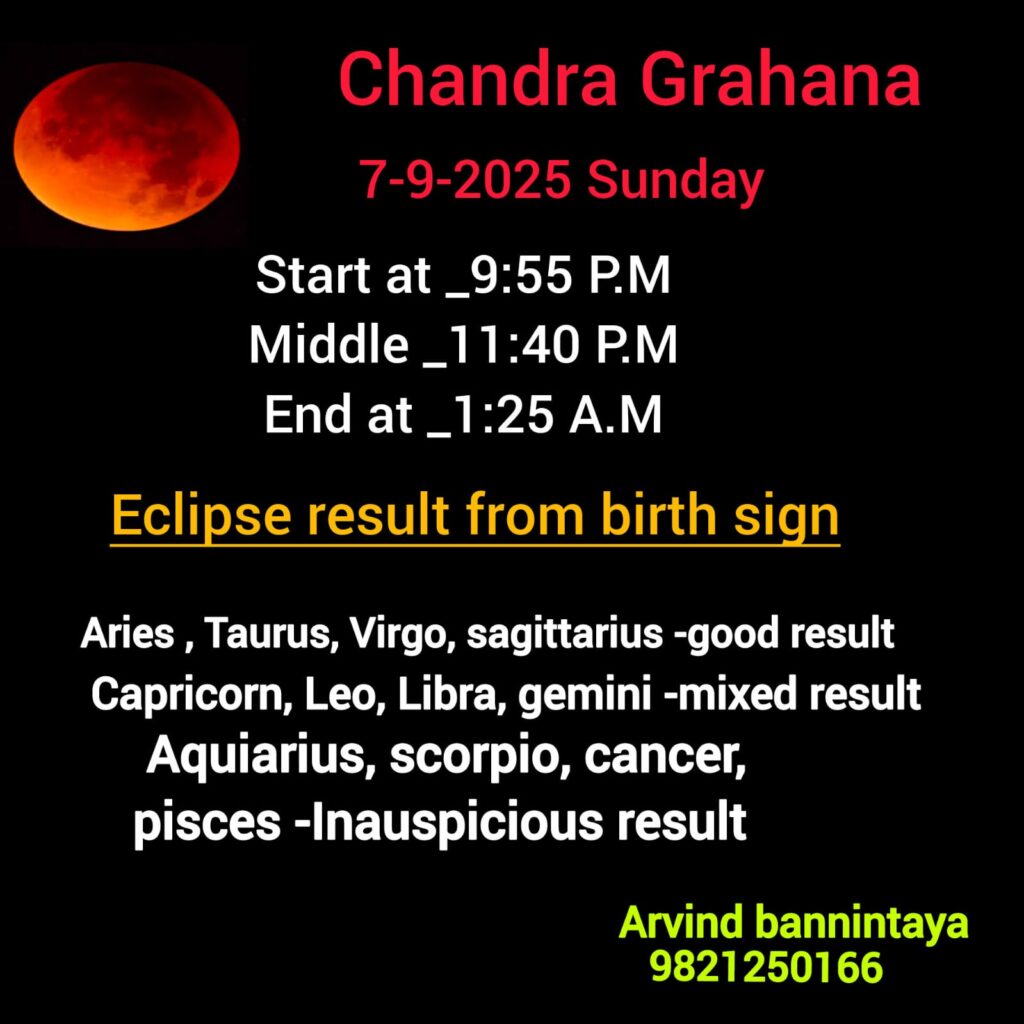 Chandra Grahana

7-9-2025 Sunday

Start at _9:55 P.M
Middle _11:40 P.M
End at _1:25 A.M

Eclipse result from birth sign

Aries , Taurus, Virgo, sagittarius -good result
Capricorn, Leo, Libra, gemini -mixed result
Aquiarius, scorpio, cancer, pisces -Inauspicious result

Arvind bannintaya
9821250166